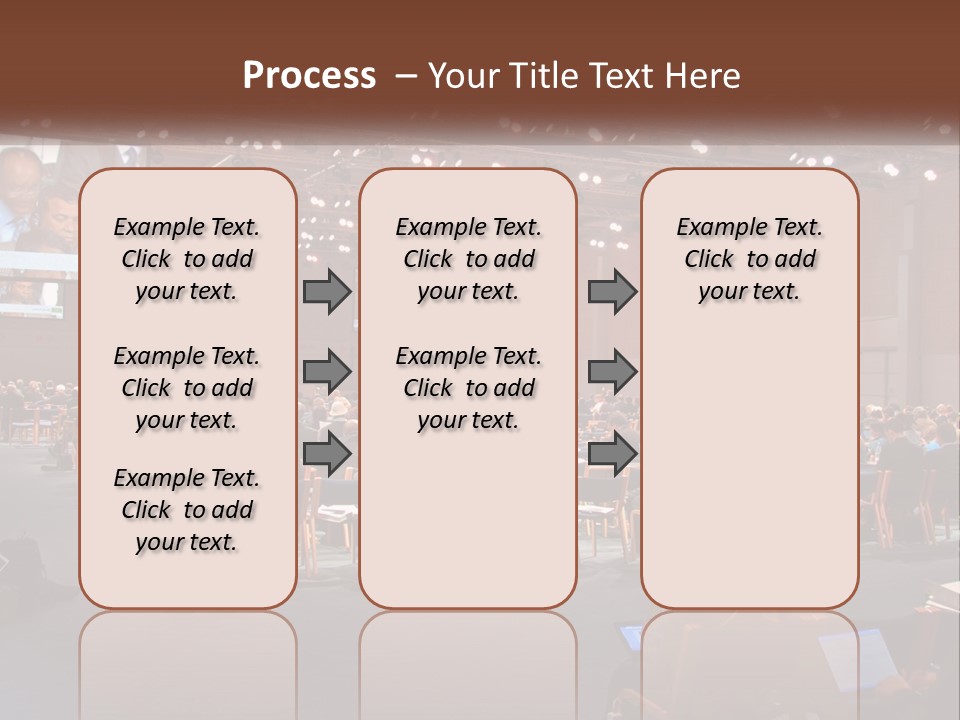 Process – Your Title Text Here

Example Text. Click to add your text.

Example Text. Click to add your text.

Example Text. Click to add your text.

Example Text. Click to add your text.

Example Text. Click to add your text.

Example Text. Click to add your text.